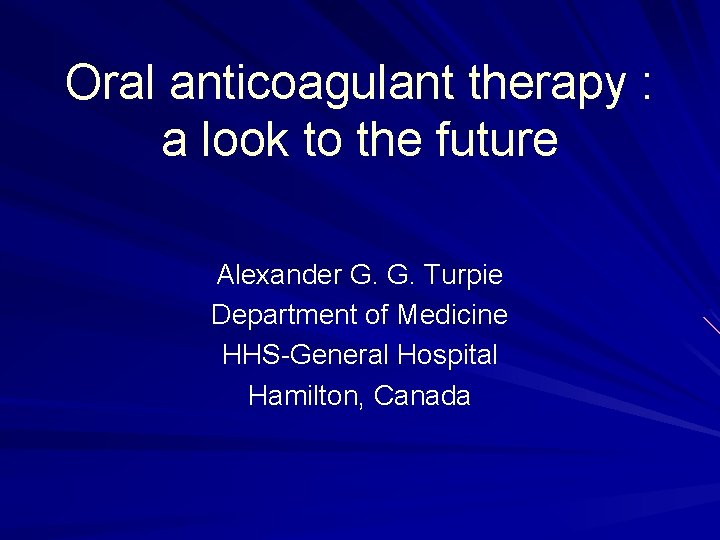 Oral anticoagulant therapy : a look to the future

Alexander G. G. Turpie
Department of Medicine
HHS-General Hospital
Hamilton, Canada